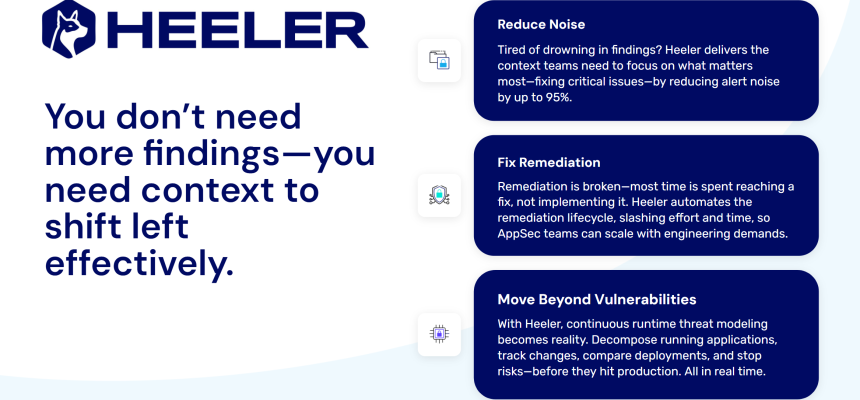 HEELER

You don't need more findings—you need context to shift left effectively.

Reduce Noise

Tired of drowning in findings? Heeler delivers the context teams need to focus on what matters most—fixing critical issues—by reducing alert noise by up to 95%.

Fix Remediation

Remediation is broken—most time is spent reaching a fix, not implementing it. Heeler automates the remediation lifecycle, slashing effort and time, so AppSec teams can scale with engineering demands.

Move Beyond Vulnerabilities

With Heeler, continuous runtime threat modeling becomes reality. Decompose running applications, track changes, compare deployments, and stop risks—before they hit production. All in real time.